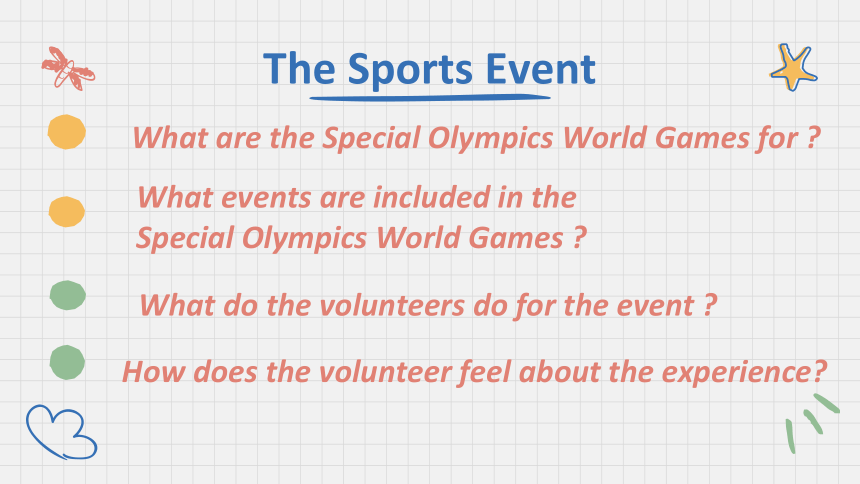 The Sports Event

What are the Special Olympics World Games for ?

What events are included in the Special Olympics World Games ?

What do the volunteers do for the event ?

How does the volunteer feel about the experience?